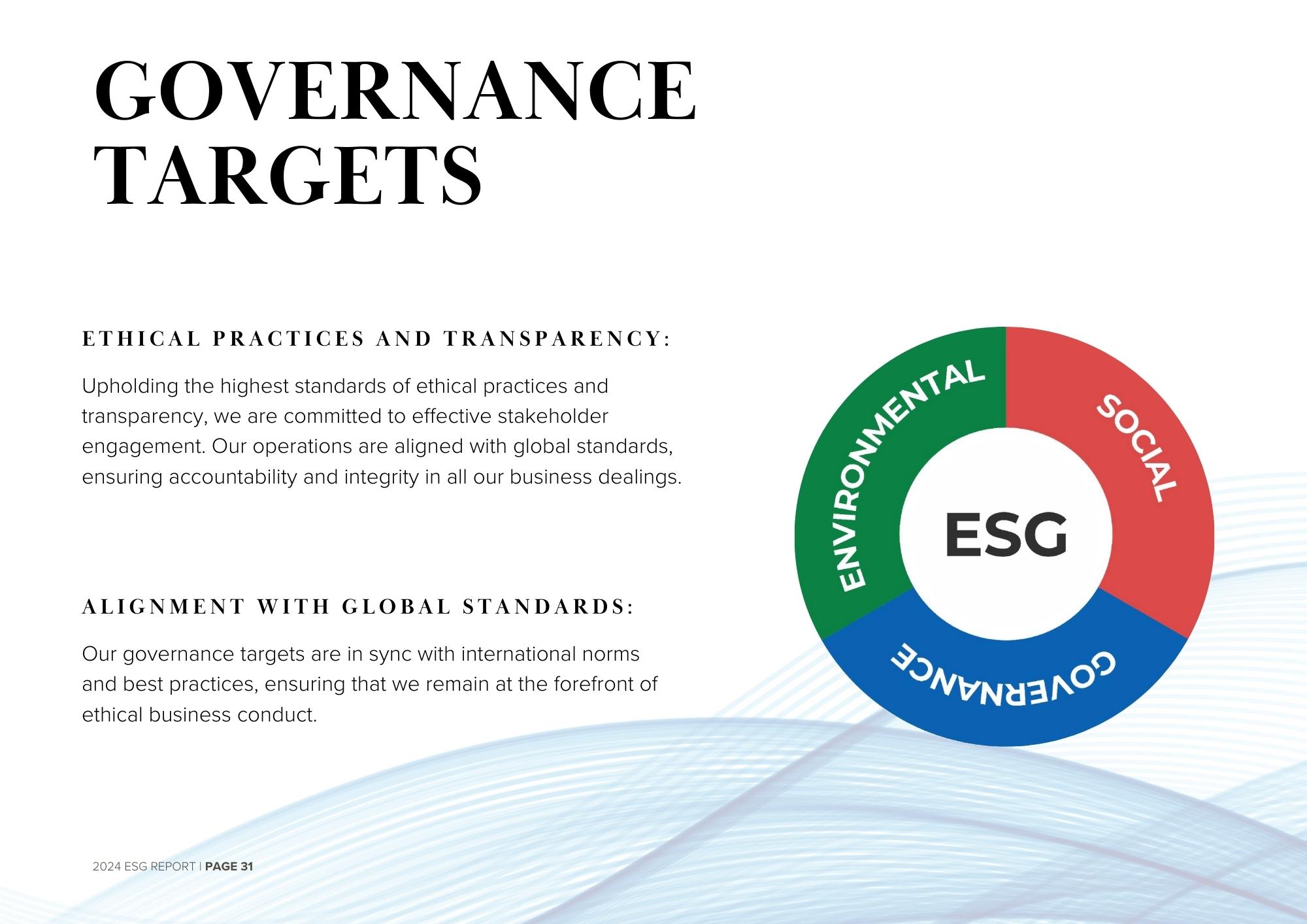 GOVERNANCE TARGETS

ETHICAL PRACTICES AND TRANSPARENCY:

Upholding the highest standards of ethical practices and transparency, we are committed to effective stakeholder engagement. Our operations are aligned with global standards, ensuring accountability and integrity in all our business dealings.

ALIGNMENT WITH GLOBAL STANDARDS:

Our governance targets are in sync with international norms and best practices, ensuring that we remain at the forefront of ethical business conduct.

ENVIRONMENTAL
SOCIAL
GOVERNANCE
ESG

2024 ESG REPORT | PAGE 31